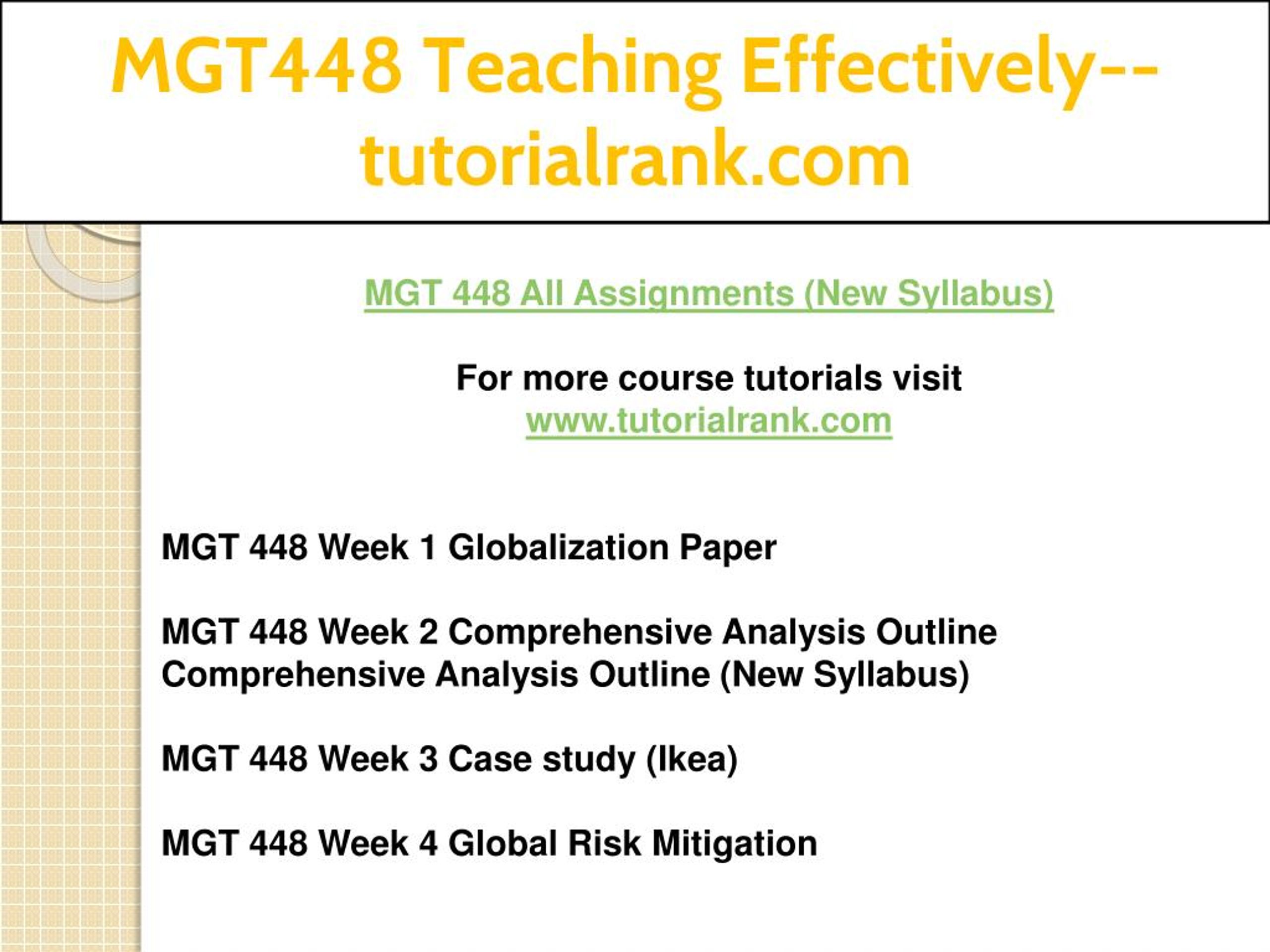 MGT448 Teaching Effectively--tutorialrank.com

MGT 448 All Assignments (New Syllabus)

For more course tutorials visit
www.tutorialrank.com

MGT 448 Week 1 Globalization Paper

MGT 448 Week 2 Comprehensive Analysis Outline Comprehensive Analysis Outline (New Syllabus)

MGT 448 Week 3 Case study (Ikea)

MGT 448 Week 4 Global Risk Mitigation